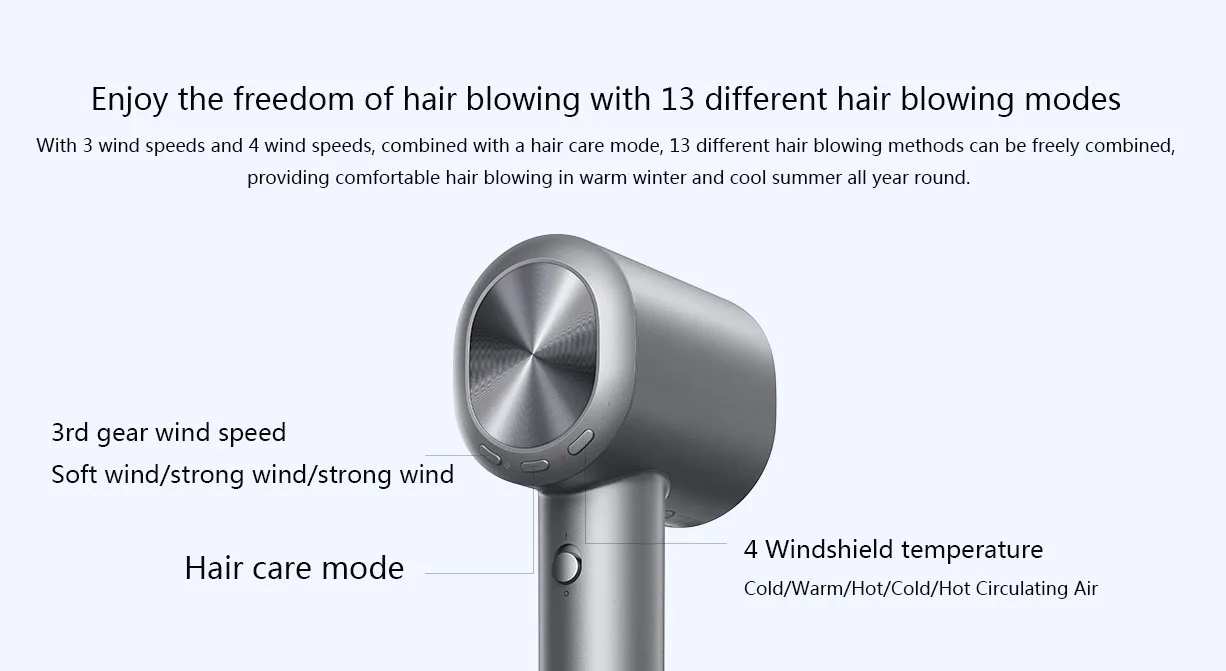 Enjoy the freedom of hair blowing with 13 different hair blowing modes

With 3 wind speeds and 4 wind speeds, combined with a hair care mode, 13 different hair blowing methods can be freely combined, providing comfortable hair blowing in warm winter and cool summer all year round.

3rd gear wind speed
Soft wind/strong wind/strong wind

Hair care mode

4 Windshield temperature
Cold/Warm/Hot/Cold/Hot Circulating Air